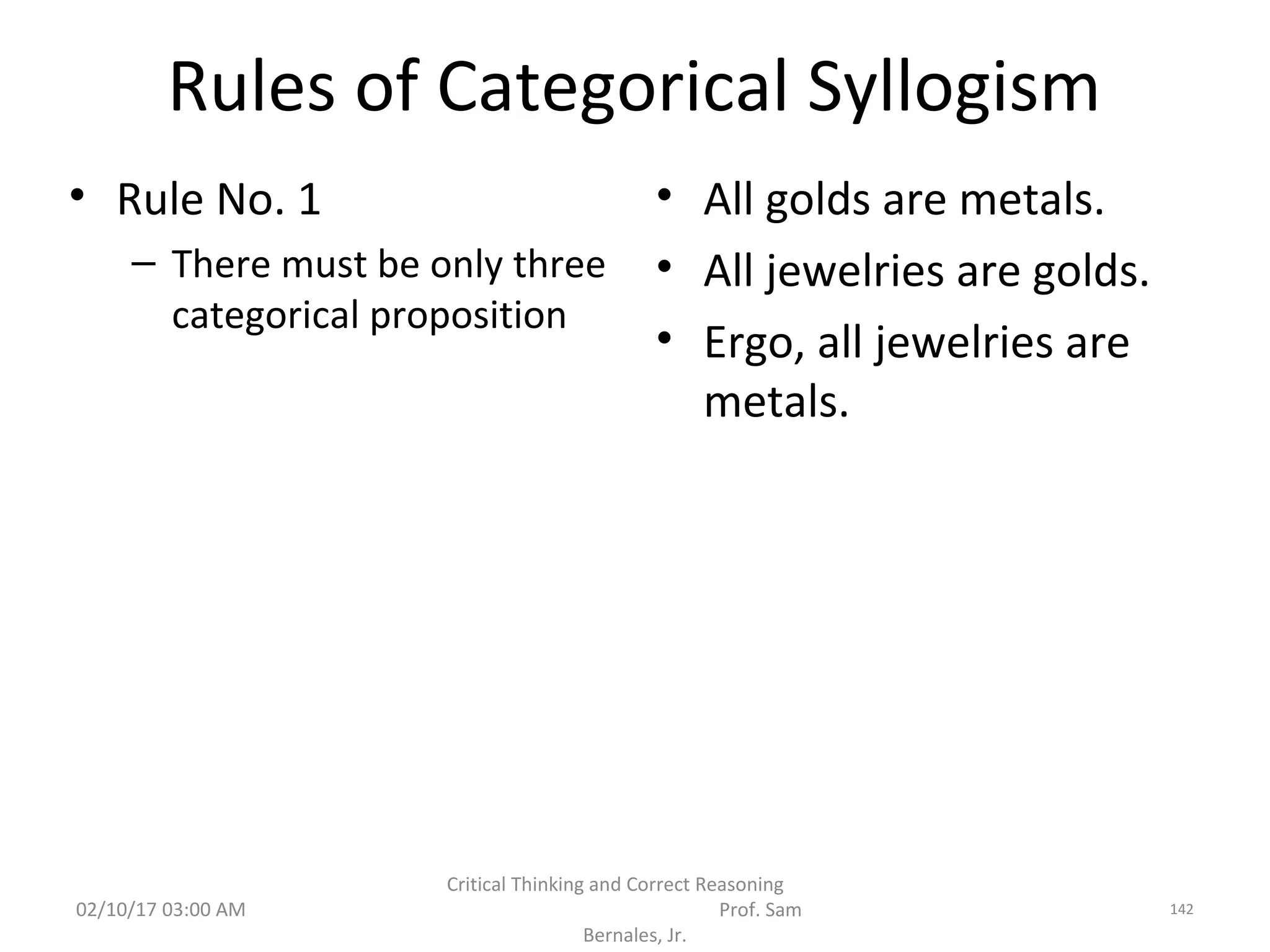 Rules of Categorical Syllogism

• Rule No. 1
– There must be only three categorical proposition

• All golds are metals.
• All jewelries are golds.
• Ergo, all jewelries are metals.

02/10/17 03:00 AM

Critical Thinking and Correct Reasoning Prof. Sam Bernales, Jr.

142